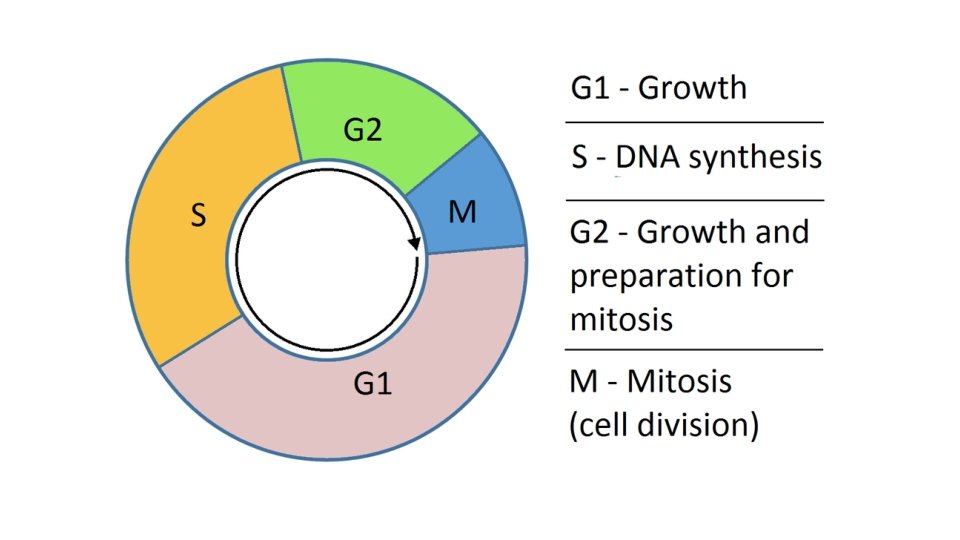 G2

S

M

G1

G1 - Growth

S - DNA synthesis

G2 - Growth and preparation for mitosis

M - Mitosis (cell division)